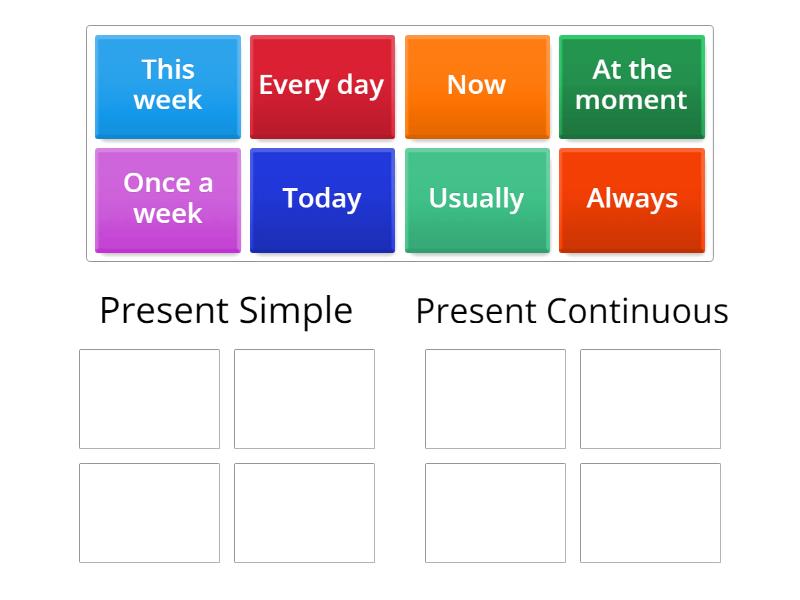 This week

Every day

Now

At the moment

Once a week

Today

Usually

Always

Present Simple

Present Continuous